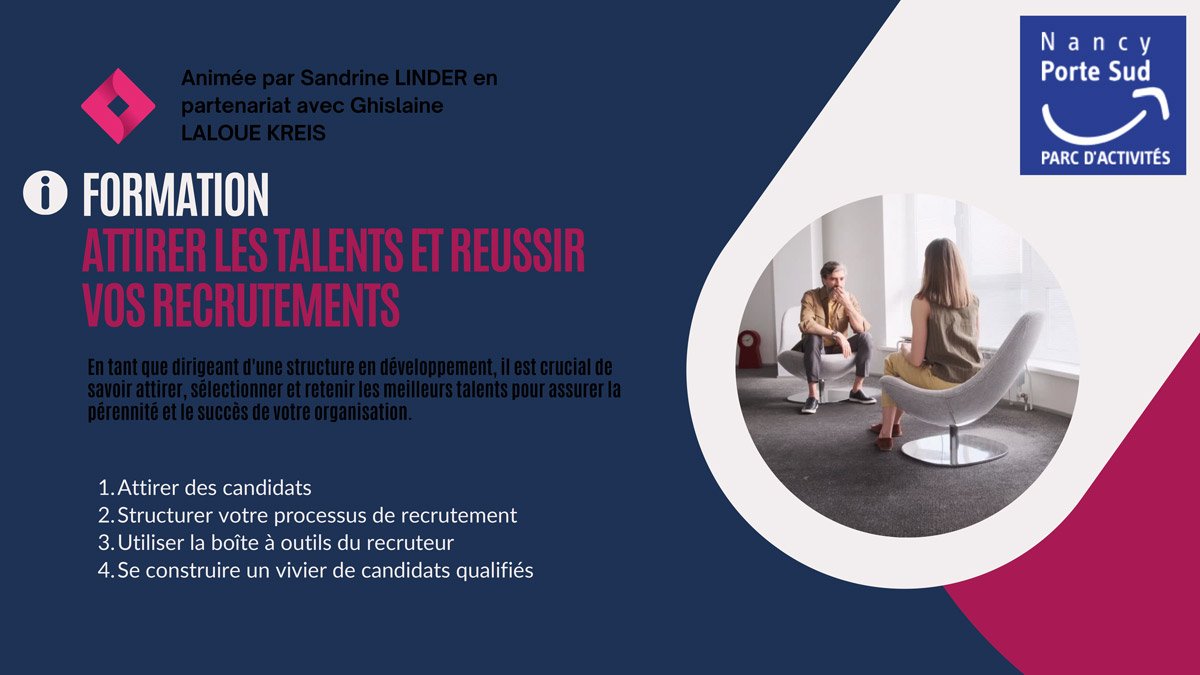 Animée par Sandrine LINDER en partenariat avec Ghislaine LALOUE KREIS

Nancy
Porte Sud
PARC D'ACTIVITÉS

FORMATION
ATTIRER LES TALENTS ET REUSSIR VOS RECRUTEMENTS

En tant que dirigeant d'une structure en développement, il est crucial de savoir attirer, sélectionner et retenir les meilleurs talents pour assurer la pérennité et le succès de votre organisation.

1. Attirer des candidats
2. Structurer votre processus de recrutement
3. Utiliser la boîte à outils du recruteur
4. Se construire un vivier de candidats qualifiés